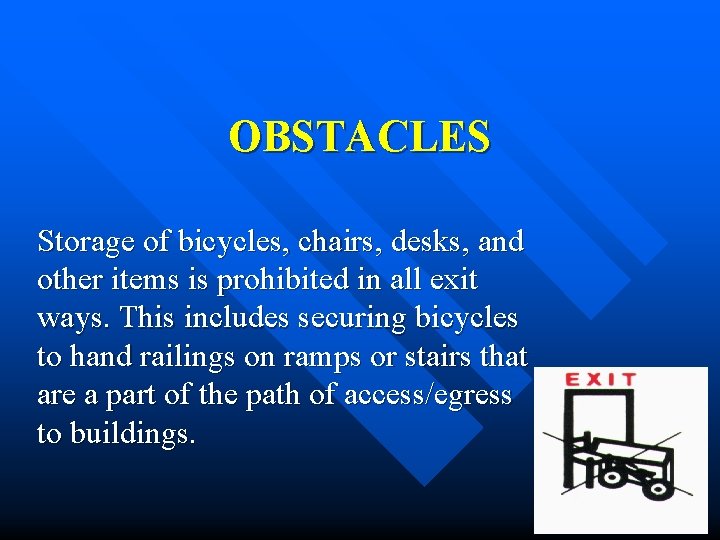 OBSTACLES

Storage of bicycles, chairs, desks, and other items is prohibited in all exit ways. This includes securing bicycles to hand railings on ramps or stairs that are a part of the path of access/egress to buildings.

EXIT